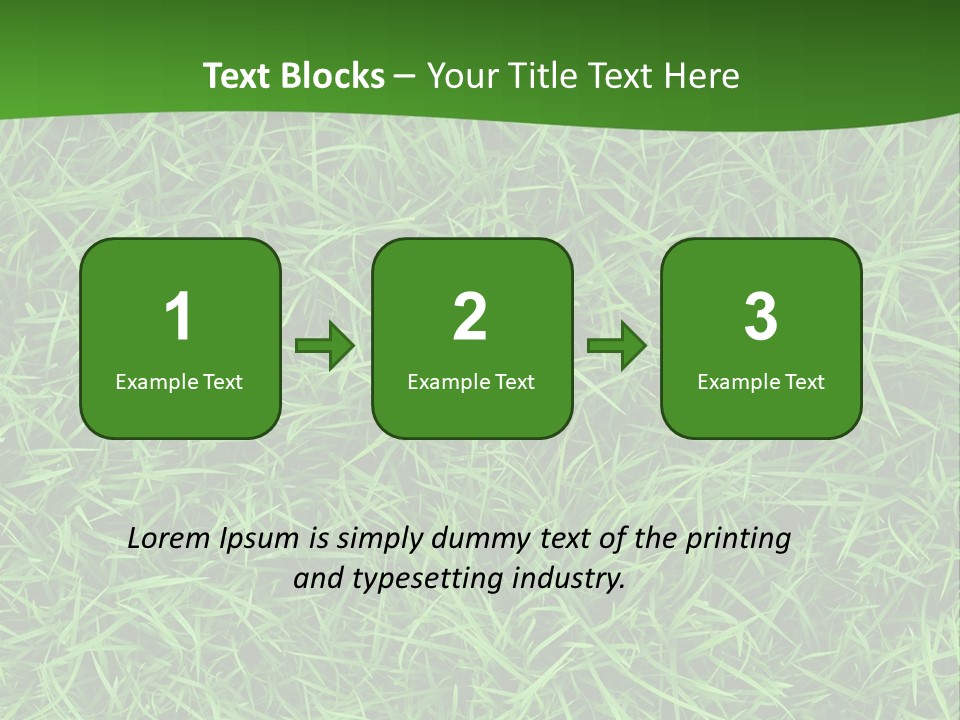 Text Blocks – Your Title Text Here

1
Example Text

2
Example Text

3
Example Text

Lorem Ipsum is simply dummy text of the printing and typesetting industry.